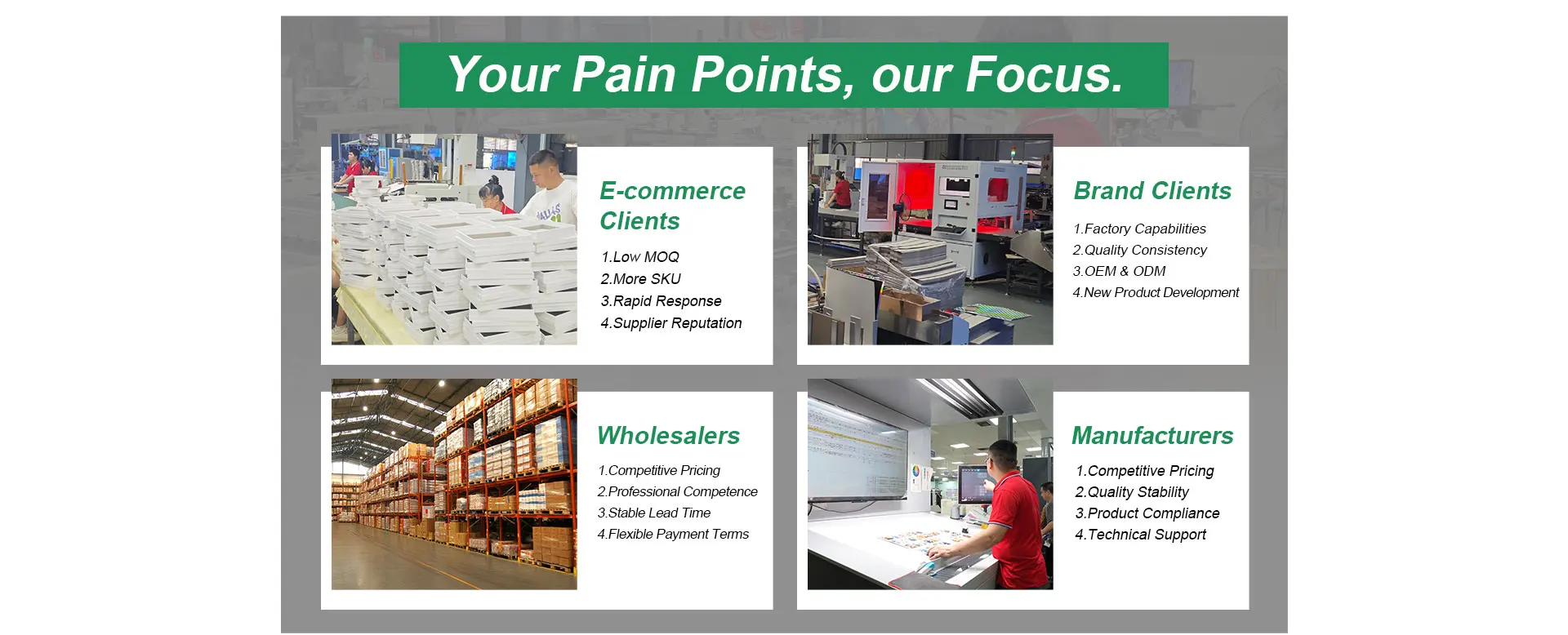 Your Pain Points, our Focus.

E-commerce Clients

1.Low MOQ
2.More SKU
3.Rapid Response
4.Supplier Reputation

Brand Clients

1.Factory Capabilities
2.Quality Consistency
3.OEM & ODM
4.New Product Development

Wholesalers

1.Competitive Pricing
2.Professional Competence
3.Stable Lead Time
4.Flexible Payment Terms

Manufacturers

1.Competitive Pricing
2.Quality Stability
3.Product Compliance
4.Technical Support